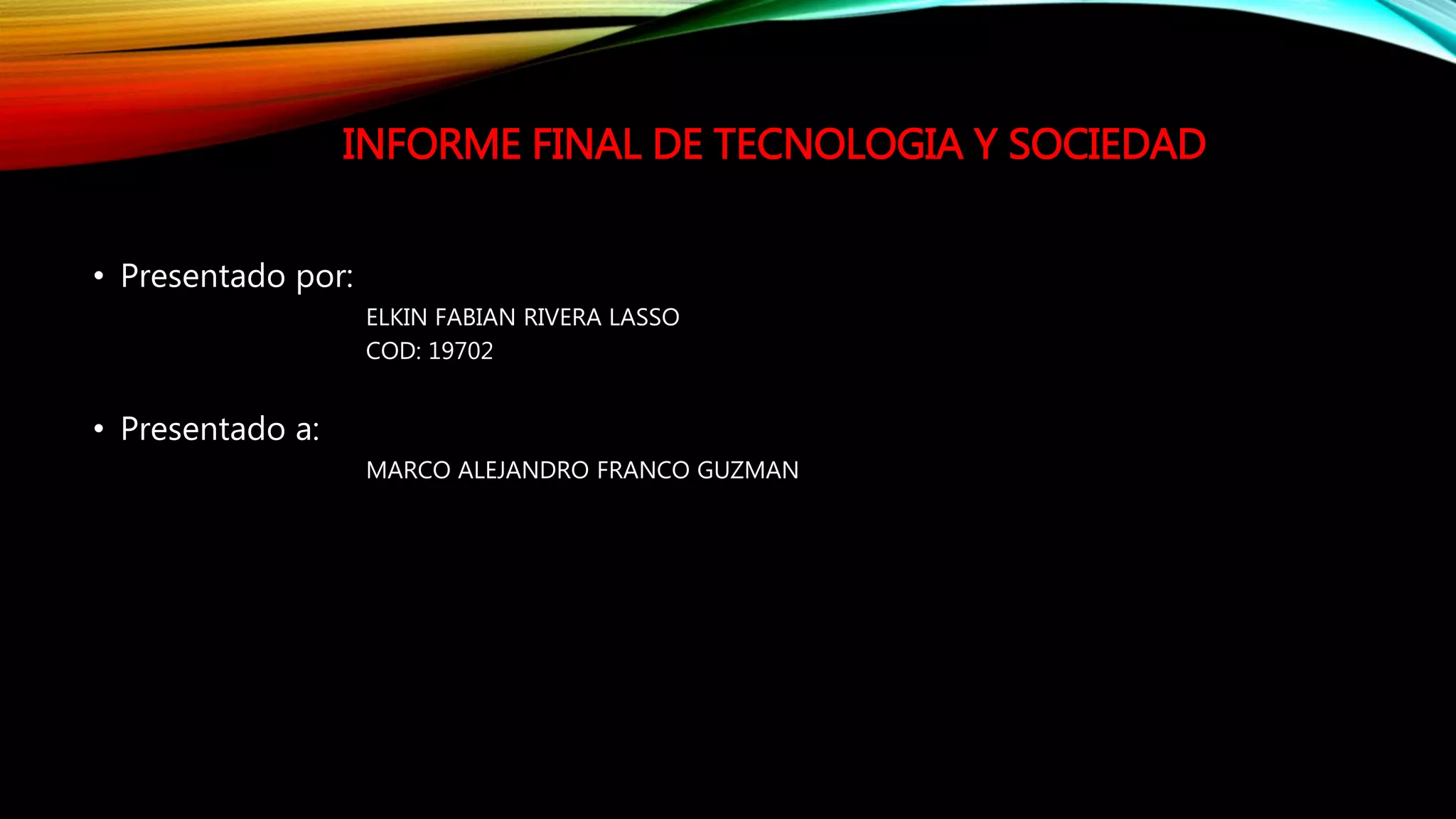 INFORME FINAL DE TECNOLOGIA Y SOCIEDAD

• Presentado por:

ELKIN FABIAN RIVERA LASSO
COD: 19702

• Presentado a:

MARCO ALEJANDRO FRANCO GUZMAN